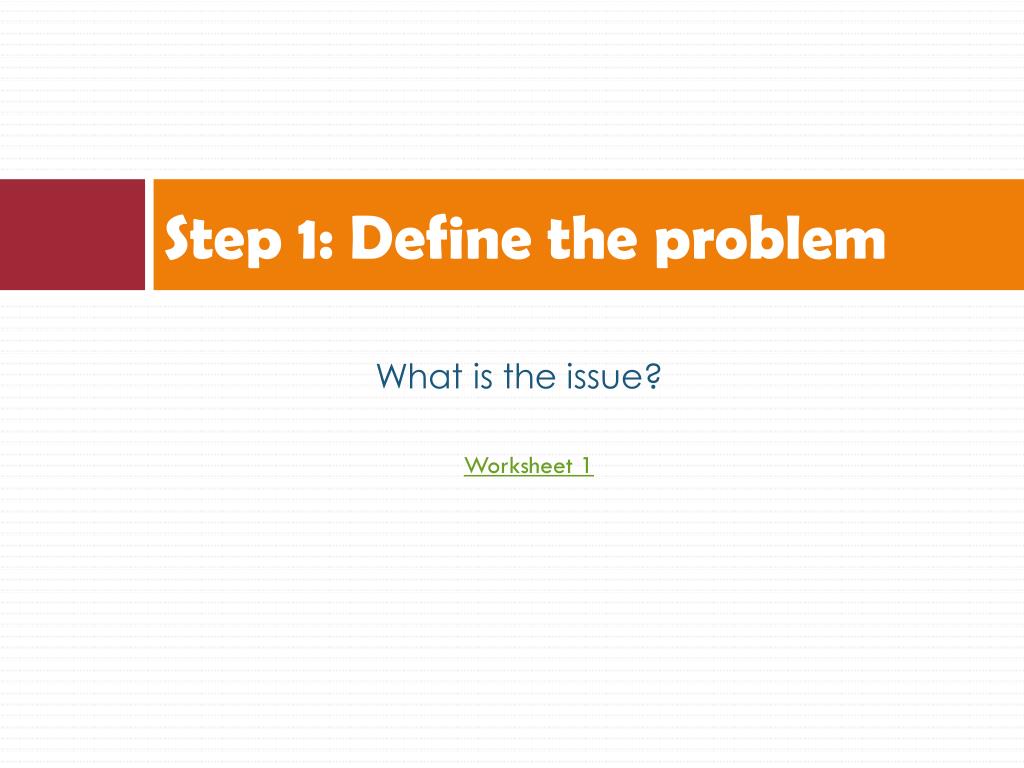 Step 1: Define the problem

What is the issue?

Worksheet 1